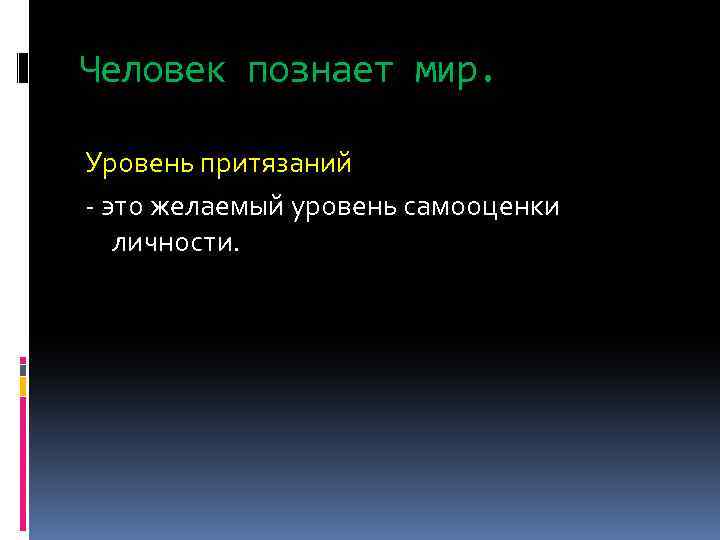 Человек познает мир.

Уровень притязаний

- это желаемый уровень самооценки личности.